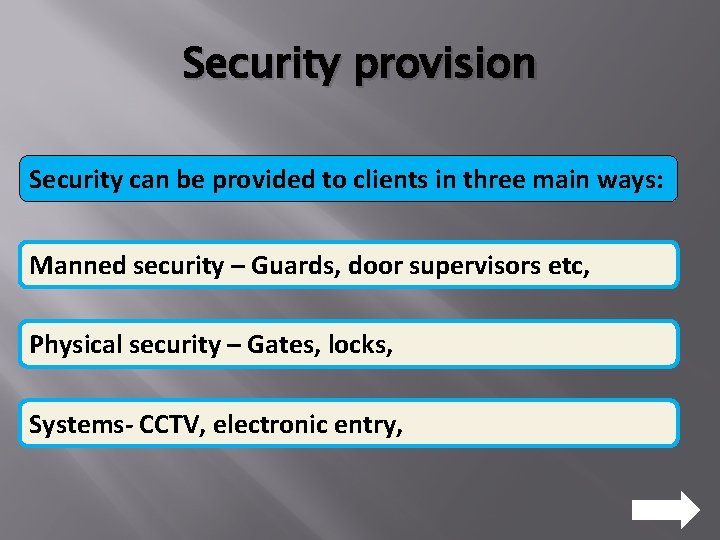 Security provision

Security can be provided to clients in three main ways:

Manned security – Guards, door supervisors etc,

Physical security – Gates, locks,

Systems- CCTV, electronic entry,